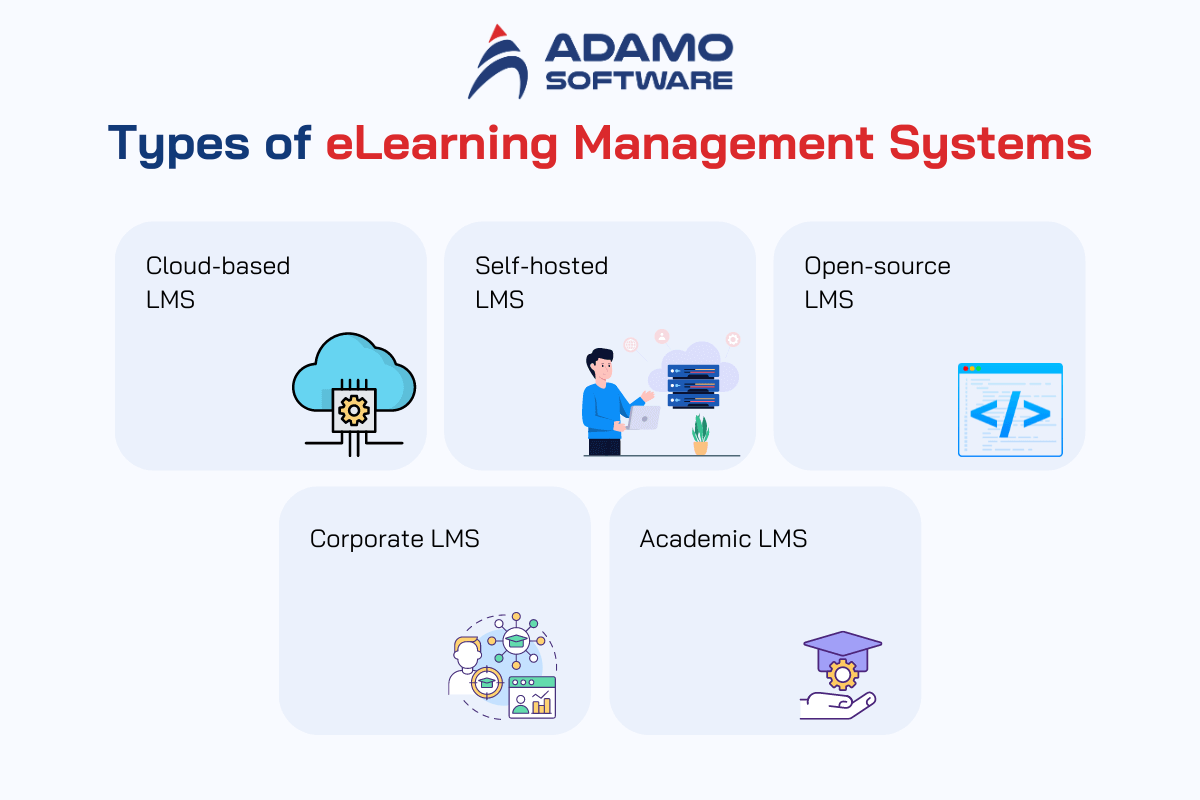 ADAMO SOFTWARE

Types of eLearning Management Systems

Cloud-based LMS

Self-hosted LMS

Open-source LMS

</>

Corporate LMS

Academic LMS